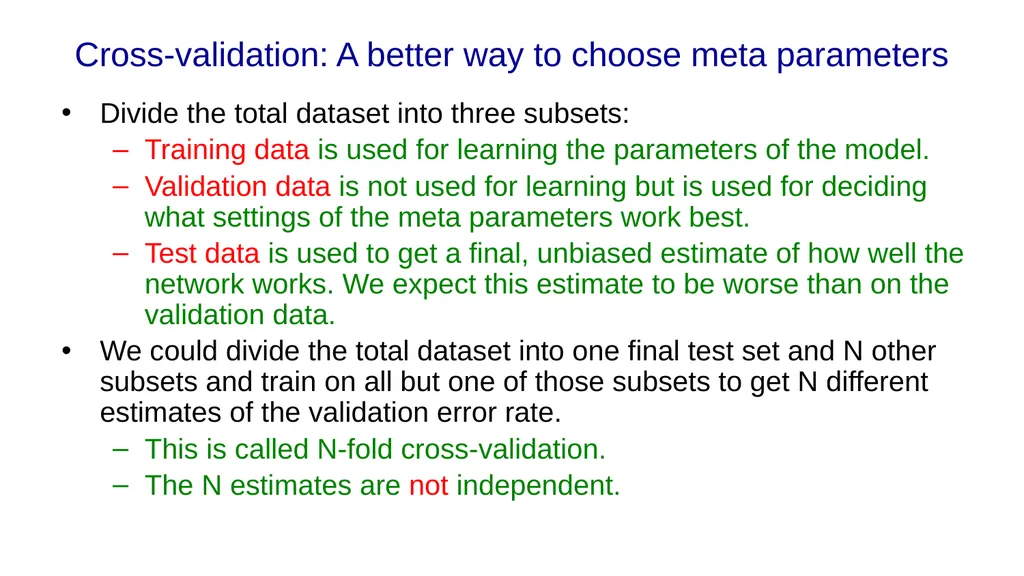 Cross-validation: A better way to choose meta parameters

• Divide the total dataset into three subsets:
  – Training data is used for learning the parameters of the model.
  – Validation data is not used for learning but is used for deciding what settings of the meta parameters work best.
  – Test data is used to get a final, unbiased estimate of how well the network works. We expect this estimate to be worse than on the validation data.
• We could divide the total dataset into one final test set and N other subsets and train on all but one of those subsets to get N different estimates of the validation error rate.
  – This is called N-fold cross-validation.
  – The N estimates are not independent.